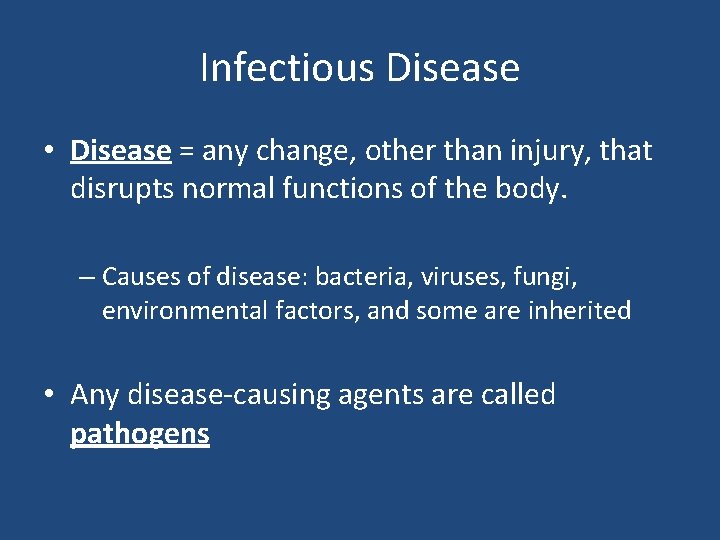 Infectious Disease

• Disease = any change, other than injury, that disrupts normal functions of the body.

– Causes of disease: bacteria, viruses, fungi, environmental factors, and some are inherited

• Any disease-causing agents are called pathogens